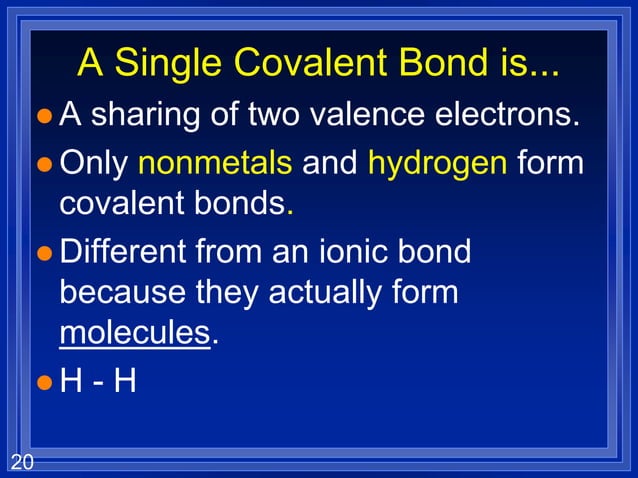 A Single Covalent Bond is...

- A sharing of two valence electrons.
- Only nonmetals and hydrogen form covalent bonds.
- Different from an ionic bond because they actually form molecules.
- H - H

20